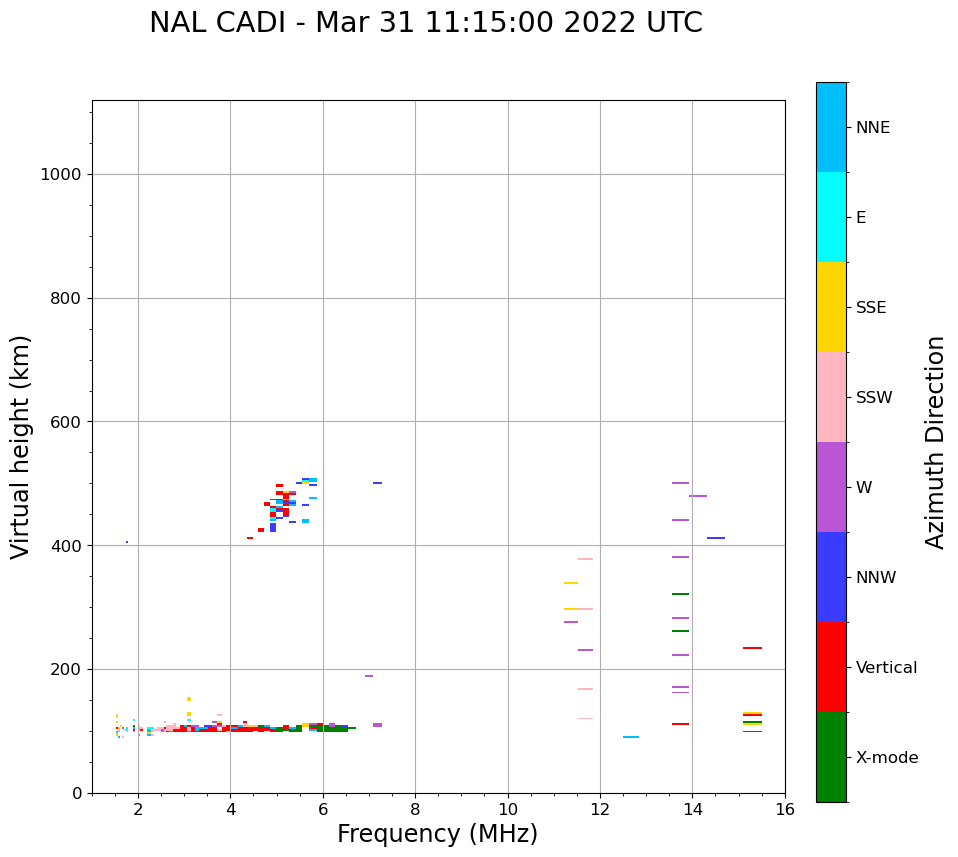 NAL CADI - Mar 31 11:15:00 2022 UTC

Virtual height (km)

1000
800
600
400
200
0

2
4
6
8
10
12
14
16

Frequency (MHz)

NNE
E
SSE
SSW
W
NNW
Vertical
X-mode

Azimuth Direction